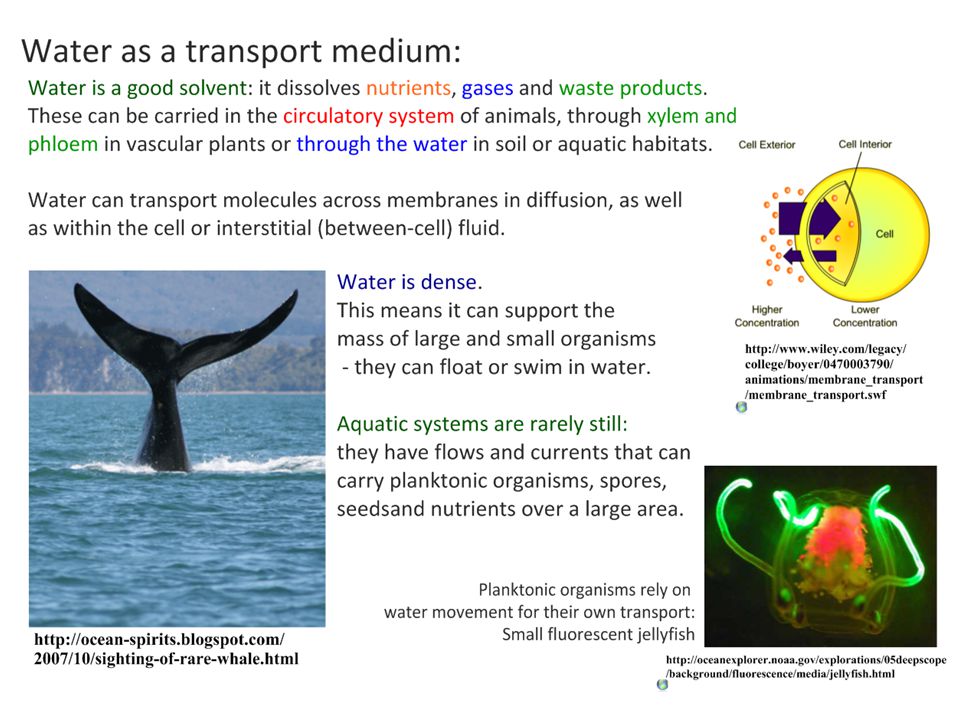 Water as a transport medium:

Water is a good solvent: it dissolves nutrients, gases and waste products. These can be carried in the circulatory system of animals, through xylem and phloem in vascular plants or through the water in soil or aquatic habitats.

Water can transport molecules across membranes in diffusion, as well as within the cell or interstitial (between-cell) fluid.

Cell Exterior
Cell Interior
Cell
Higher Concentration
Lower Concentration

http://www.wiley.com/legacy/college/boyer/0470003790/animations/membrane_transport/membrane_transport.swf

Water is dense.
This means it can support the mass of large and small organisms - they can float or swim in water.

Aquatic systems are rarely still:
they have flows and currents that can carry planktonic organisms, spores, seedsand nutrients over a large area.

Planktonic organisms rely on water movement for their own transport: Small fluorescent jellyfish

http://ocean-spirits.blogspot.com/2007/10/sighting-of-rare-whale.html

http://oceanexplorer.noaa.gov/explorations/05deepscope/background/fluorescence/media/jellyfish.html